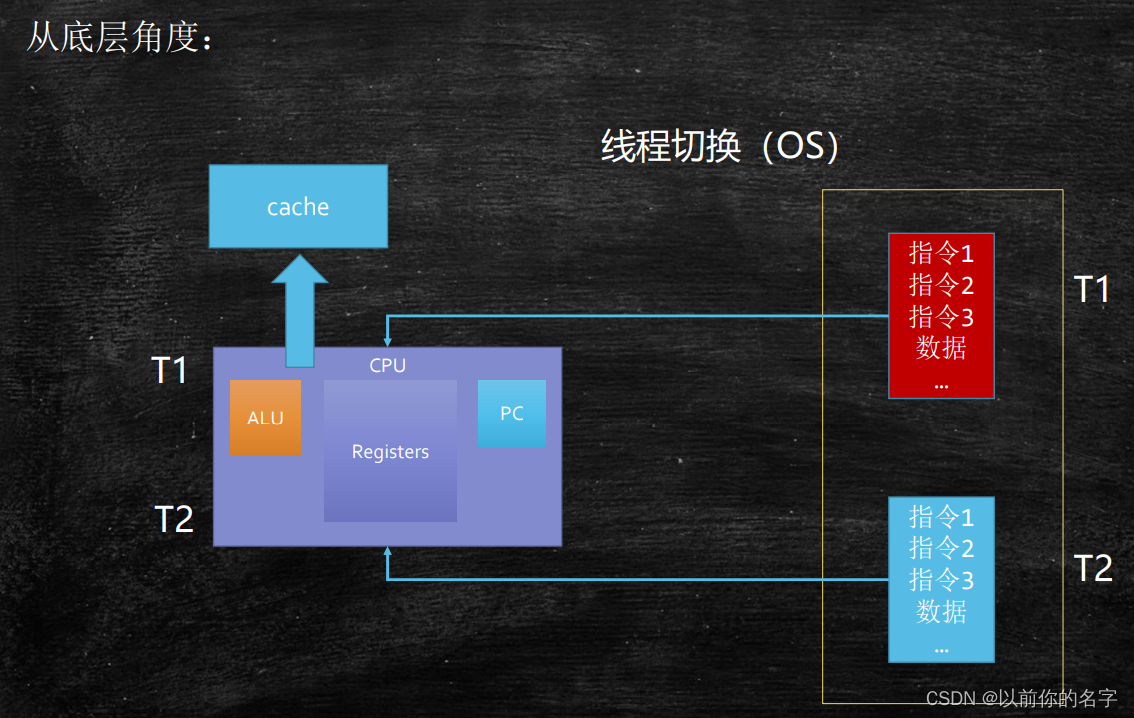 从底层角度：

线程切换（OS）

cache

T1

CPU

ALU

Registers

PC

T2

指令1
指令2
指令3
数据
...

T1

指令1
指令2
指令3
数据
...

T2

CSDN @以前你的名字